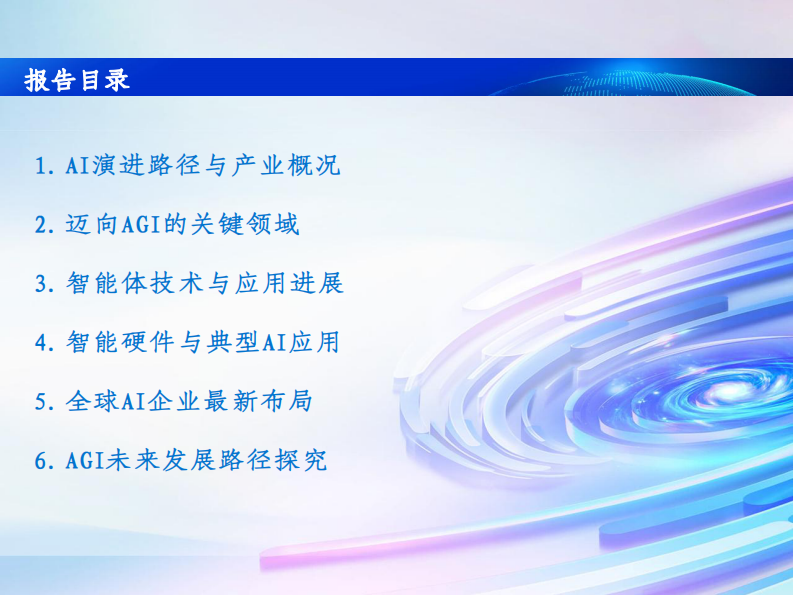 报告目录

1. AI演进路径与产业概况

2. 迈向AGI的关键领域

3. 智能体技术与应用进展

4. 智能硬件与典型AI应用

5. 全球AI企业最新布局

6. AGI未来发展路径探究